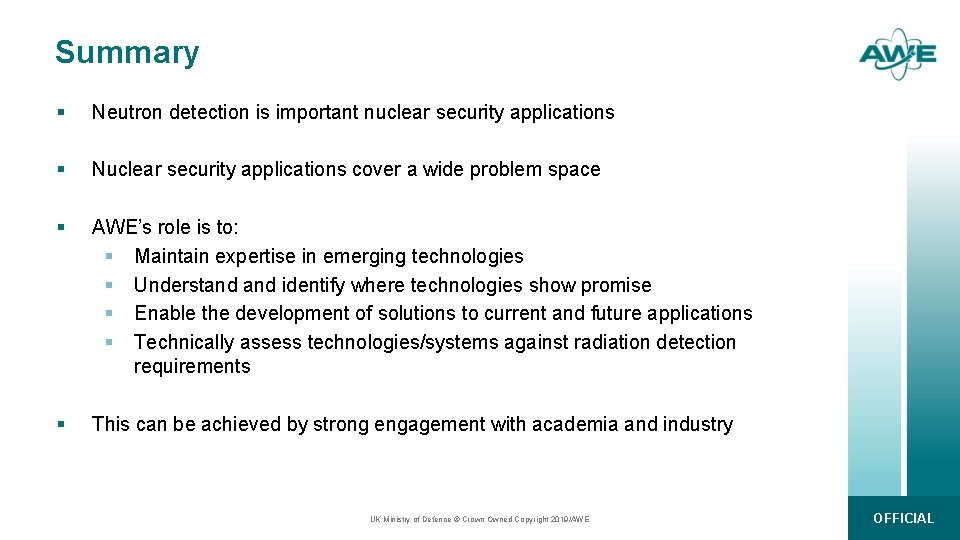 Summary

AWE

▪ Neutron detection is important nuclear security applications

▪ Nuclear security applications cover a wide problem space

▪ AWE's role is to:
▪ Maintain expertise in emerging technologies
▪ Understand and identify where technologies show promise
▪ Enable the development of solutions to current and future applications
▪ Technically assess technologies/systems against radiation detection requirements

▪ This can be achieved by strong engagement with academia and industry

UK Ministry of Defence © Crown Owned Copyright 2019/AWE

OFFICIAL